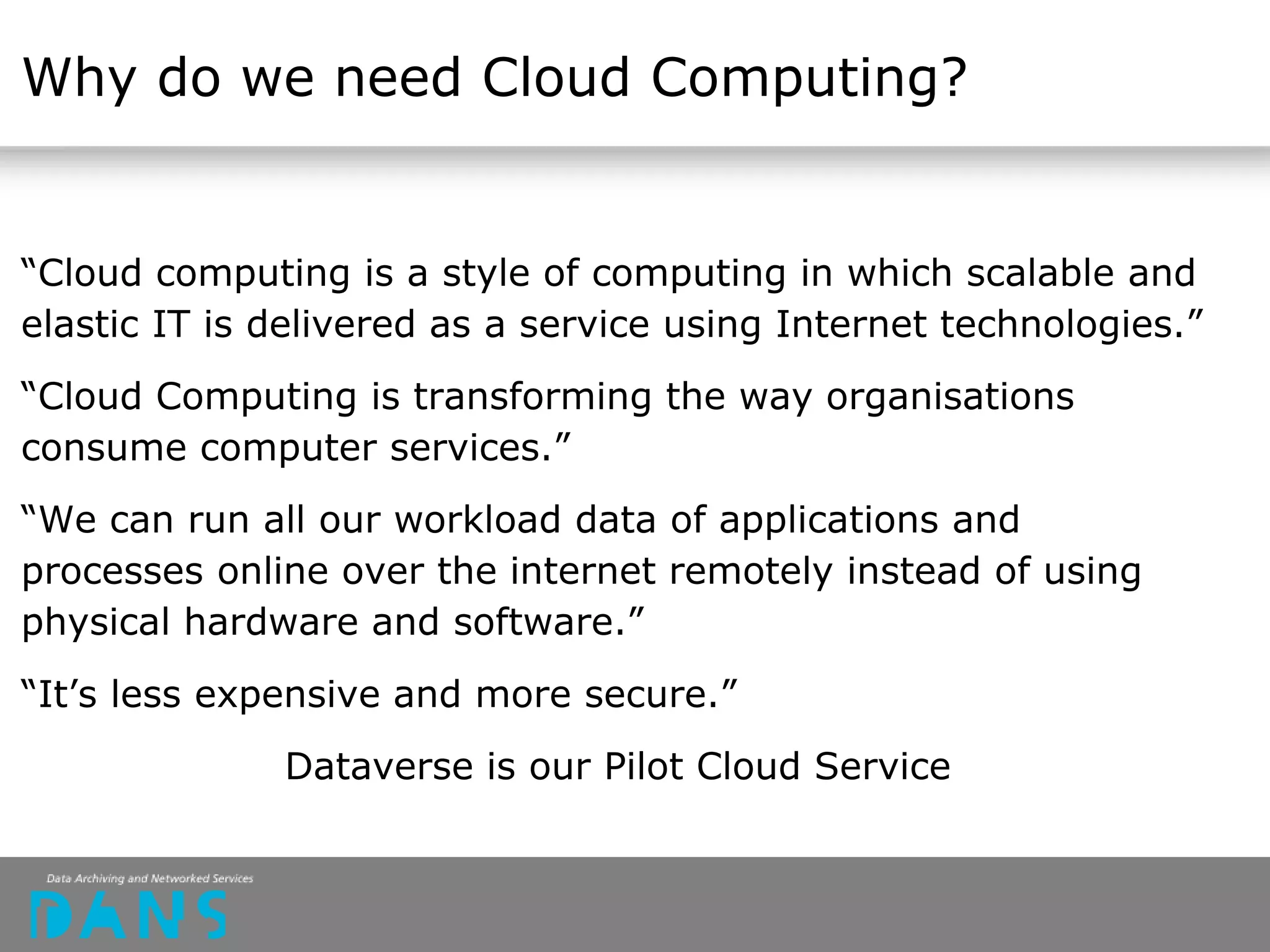 Why do we need Cloud Computing?

“Cloud computing is a style of computing in which scalable and elastic IT is delivered as a service using Internet technologies.”

“Cloud Computing is transforming the way organisations consume computer services.”

“We can run all our workload data of applications and processes online over the internet remotely instead of using physical hardware and software.”

“It’s less expensive and more secure.”

Dataverse is our Pilot Cloud Service

Data Archiving and Networked Services
DANS